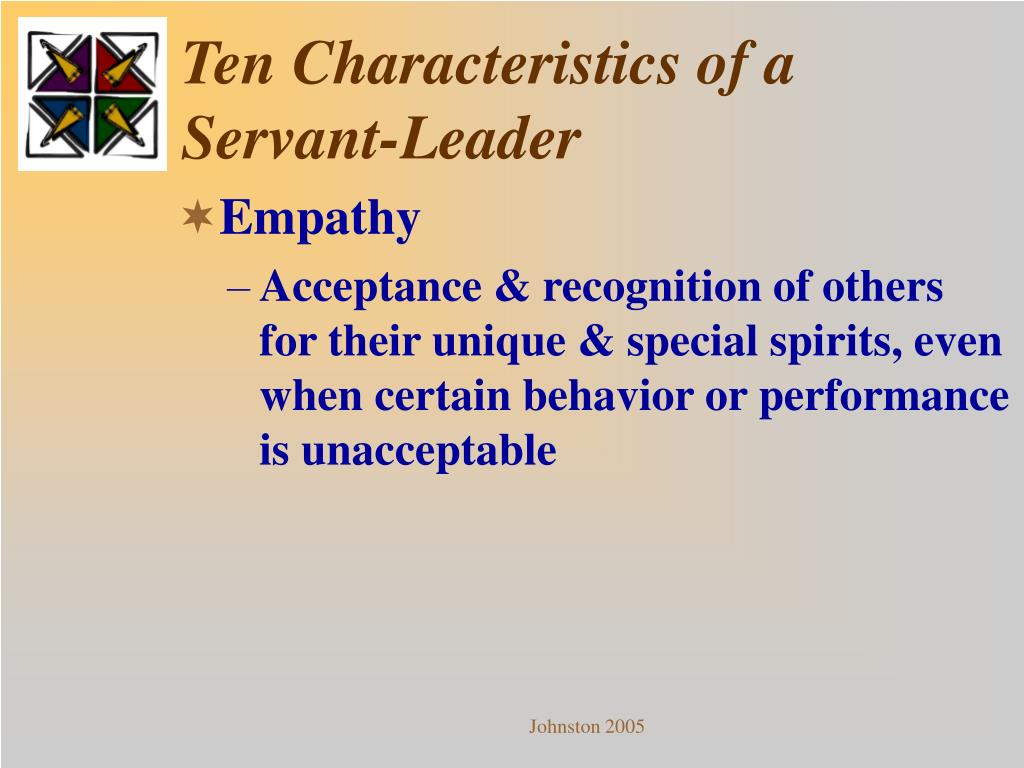 Ten Characteristics of a Servant-Leader

Empathy

– Acceptance & recognition of others for their unique & special spirits, even when certain behavior or performance is unacceptable

Johnston 2005